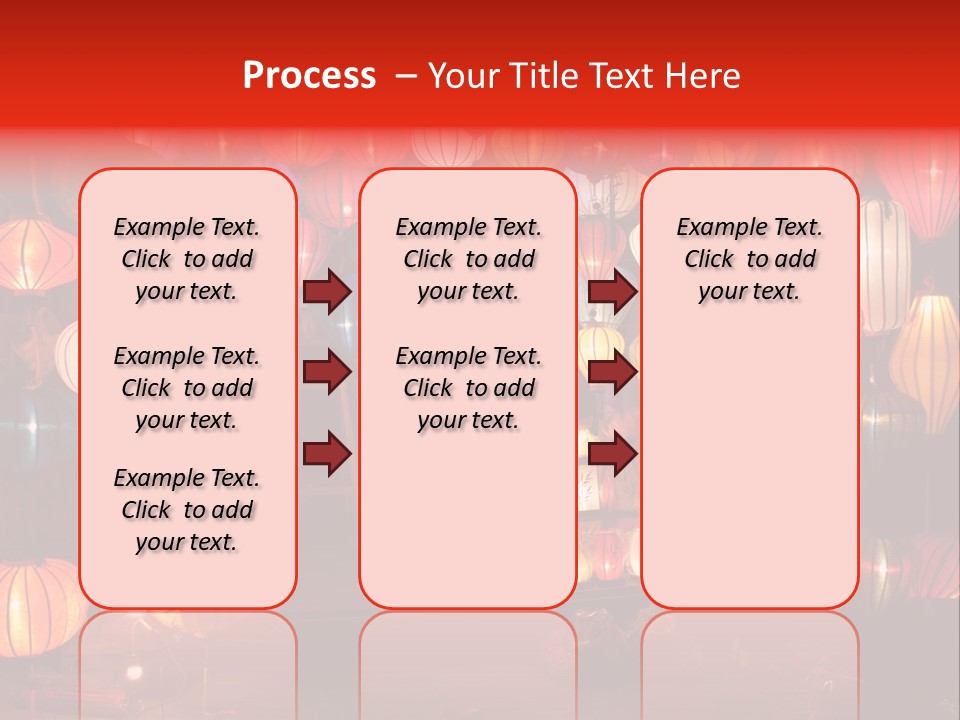 Process – Your Title Text Here

Example Text. Click to add your text.

Example Text. Click to add your text.

Example Text. Click to add your text.

Example Text. Click to add your text.

Example Text. Click to add your text.

Example Text. Click to add your text.